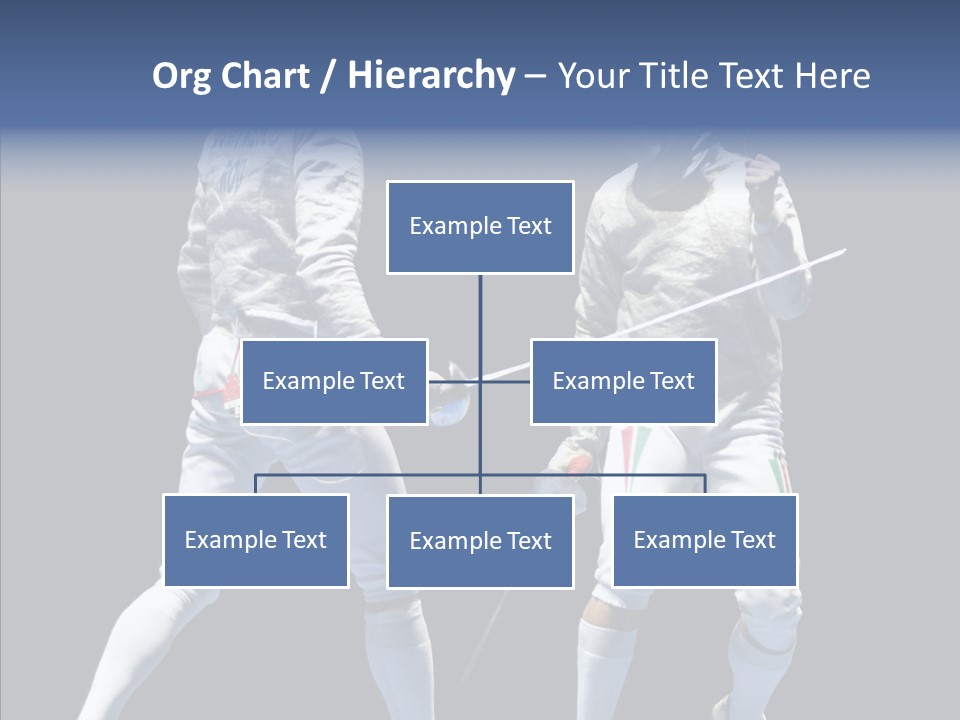 Org Chart / Hierarchy – Your Title Text Here

Example Text

Example Text

Example Text

Example Text

Example Text

Example Text